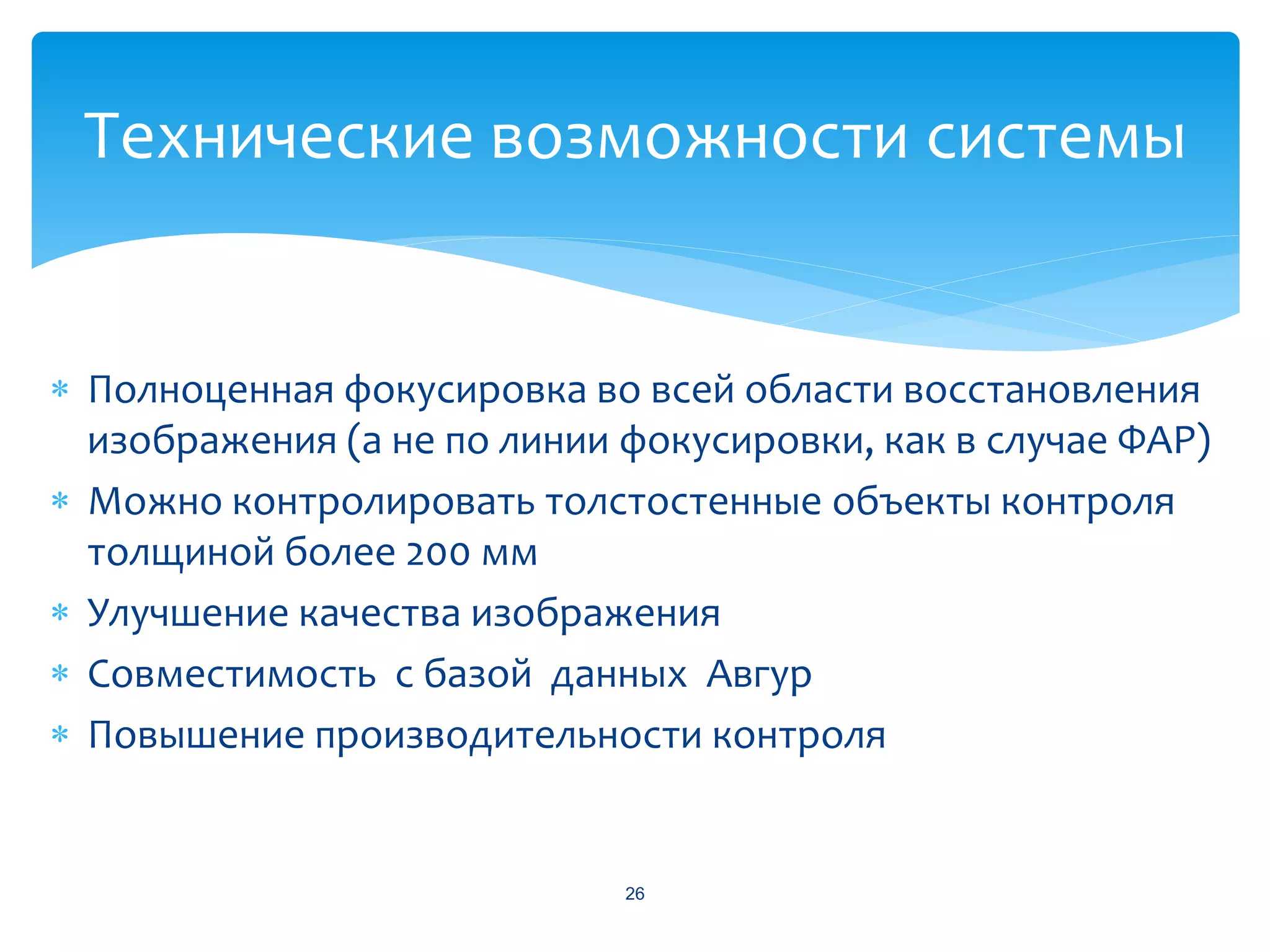 Технические возможности системы

* Полноценная фокусировка во всей области восстановления изображения (а не по линии фокусировки, как в случае ФАР)
* Можно контролировать толстостенные объекты контроля толщиной более 200 мм
* Улучшение качества изображения
* Совместимость  с базой  данных  Авгур
* Повышение производительности контроля

26